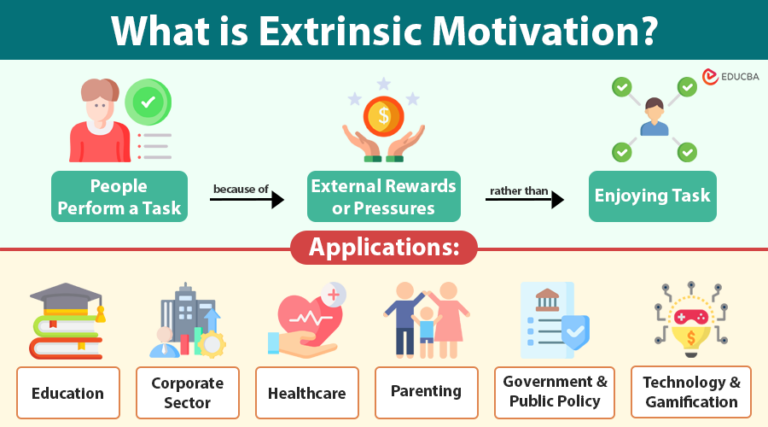 What is Extrinsic Motivation?

EDUCBA

People Perform a Task

because of

External Rewards or Pressures

rather than

Enjoying Task

Applications:

Education

Corporate Sector

Healthcare

Parenting

Government & Public Policy

Technology & Gamification